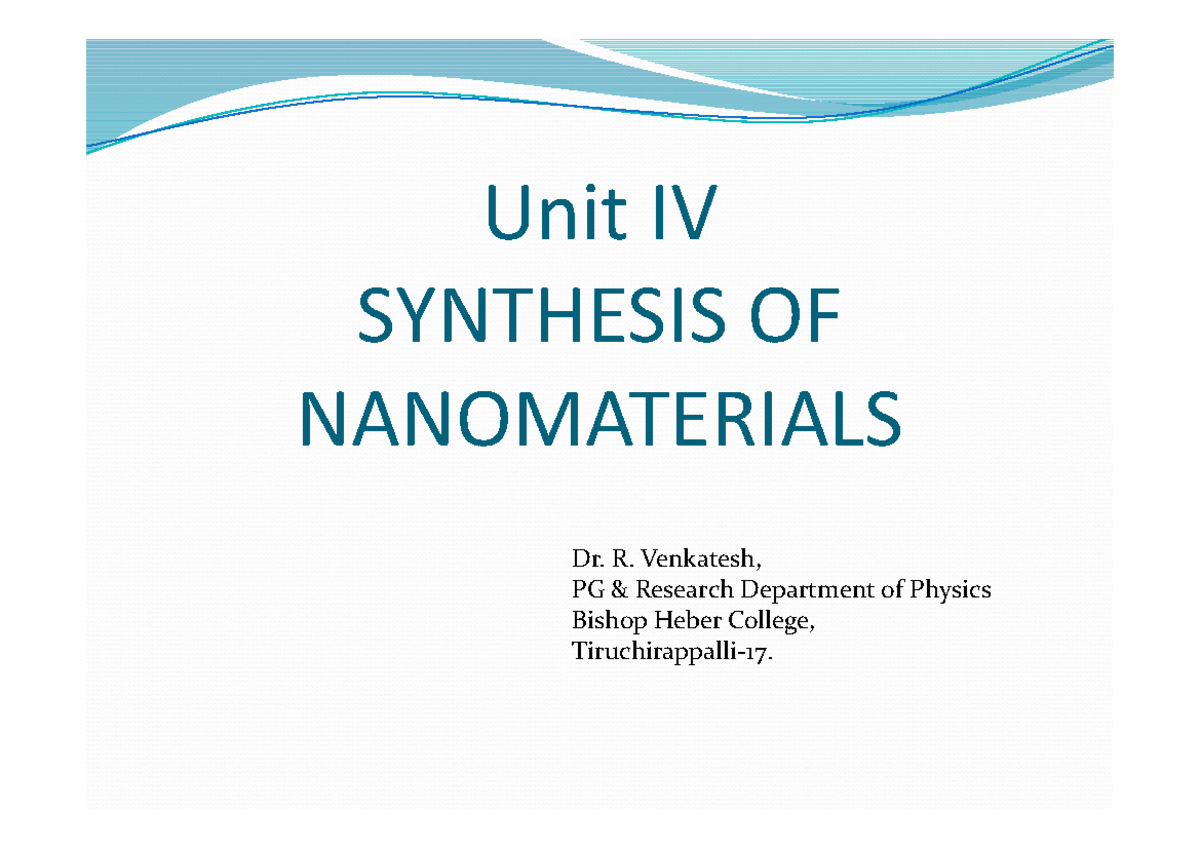 Unit IV
SYNTHESIS OF NANOMATERIALS

Dr. R. Venkatesh,
PG & Research Department of Physics
Bishop Heber College,
Tiruchirappalli-17.